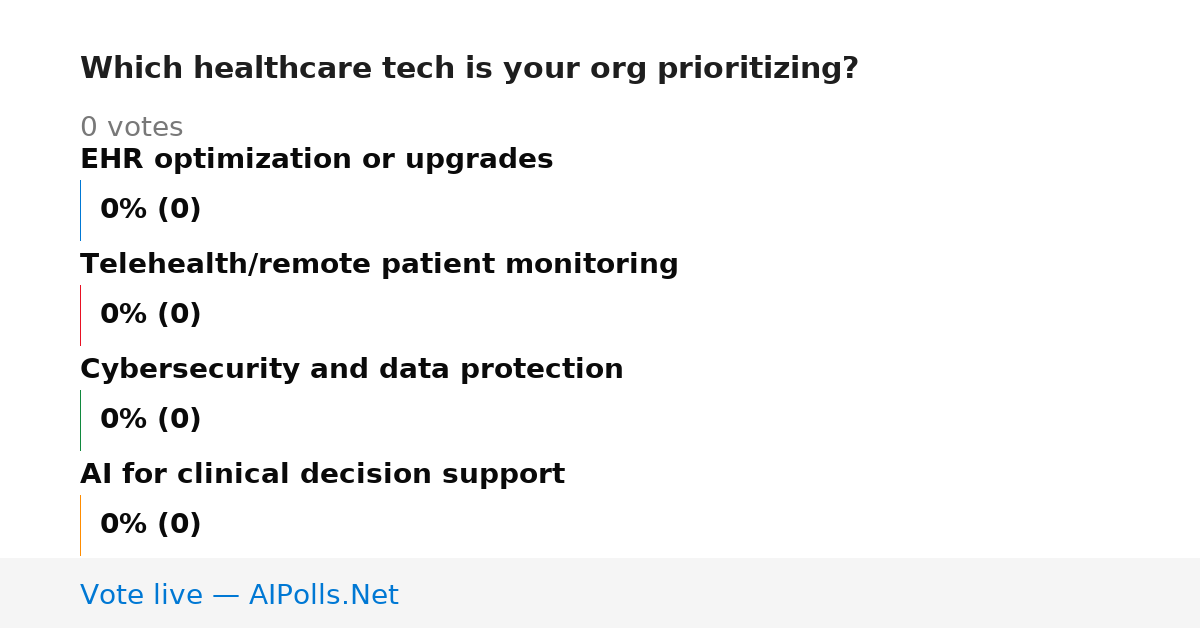 Which healthcare tech is your org prioritizing?

0 votes

EHR optimization or upgrades

0% (0)

Telehealth/remote patient monitoring

0% (0)

Cybersecurity and data protection

0% (0)

AI for clinical decision support

0% (0)

Vote live — AIPolls.Net